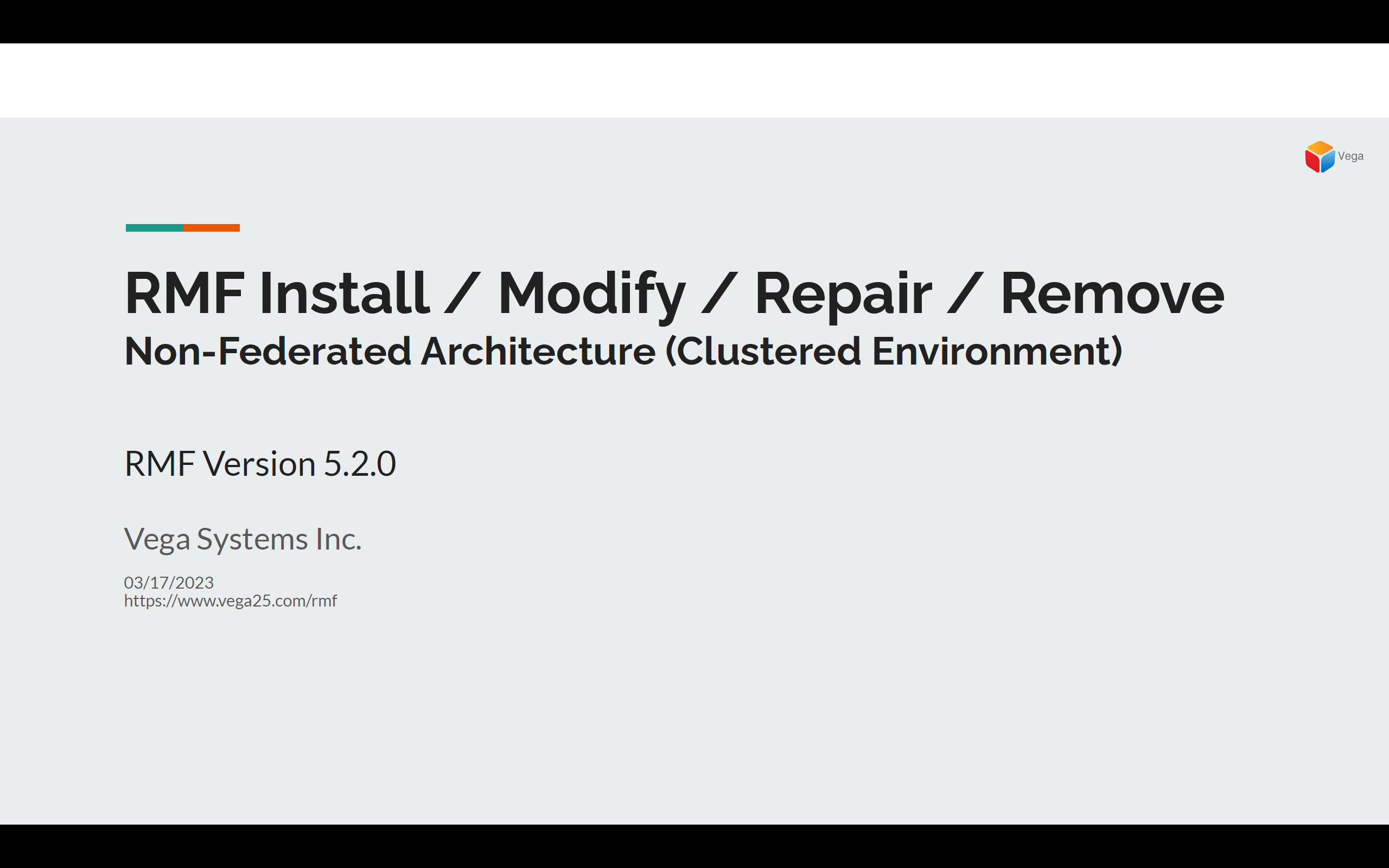 Vega

RMF Install / Modify / Repair / Remove
Non-Federated Architecture (Clustered Environment)

RMF Version 5.2.0

Vega Systems Inc.

03/17/2023
https://www.vega25.com/rmf